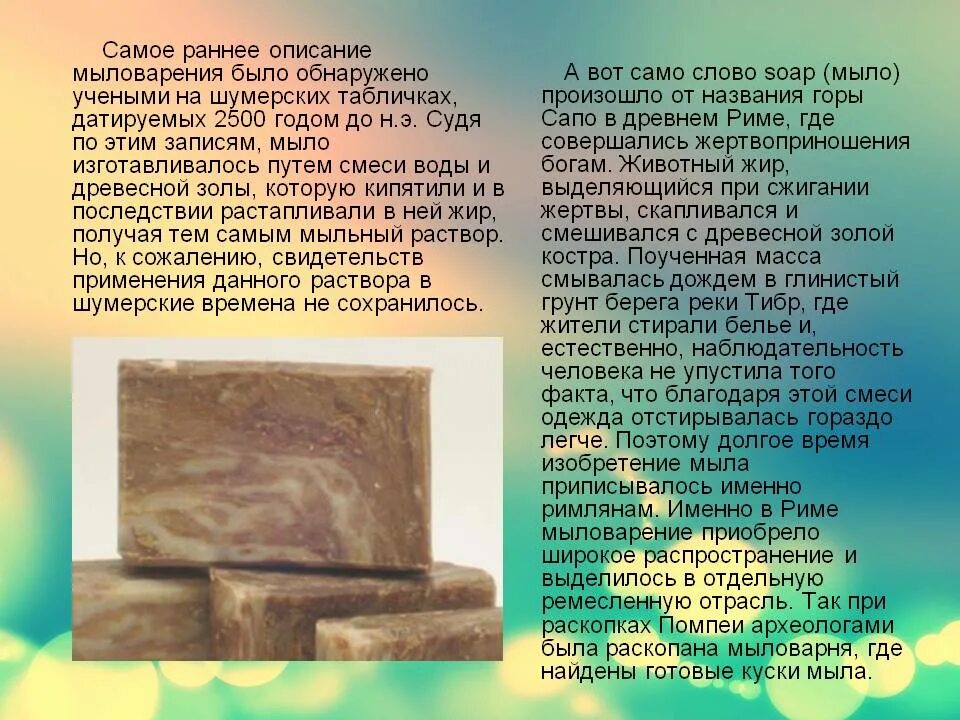 Самое раннее описание мыловарения было обнаружено учеными на шумерских табличках, датируемых 2500 годом до н.э. Судя по этим записям, мыло изготавливалось путем смеси воды и древесной золы, которую кипятили и в последствии растапливали в ней жир, получая тем самым мыльный раствор. Но, к сожалению, свидетельств применения данного раствора в шумерские времена не сохранилось.

А вот само слово soap (мыло) произошло от названия горы Сапо в древнем Риме, где совершались жертвоприношения богам. Животный жир, выделяющийся при сжигании жертвы, скапливался и смешивался с древесной золой костра. Поученная масса смывалась дождем в глинистый грунт берега реки Тибр, где жители стирали белье и, естественно, наблюдательность человека не упустила того факта, что благодаря этой смеси одежда отстирывалась гораздо легче. Поэтому долгое время изобретение мыла приписывалось именно римлянам. Именно в Риме мыловарение приобрело широкое распространение и выделилось в отдельную ремесленную отрасль. Так при раскопках Помпеи археологами была раскопана мыловарня, где найдены готовые куски мыла.